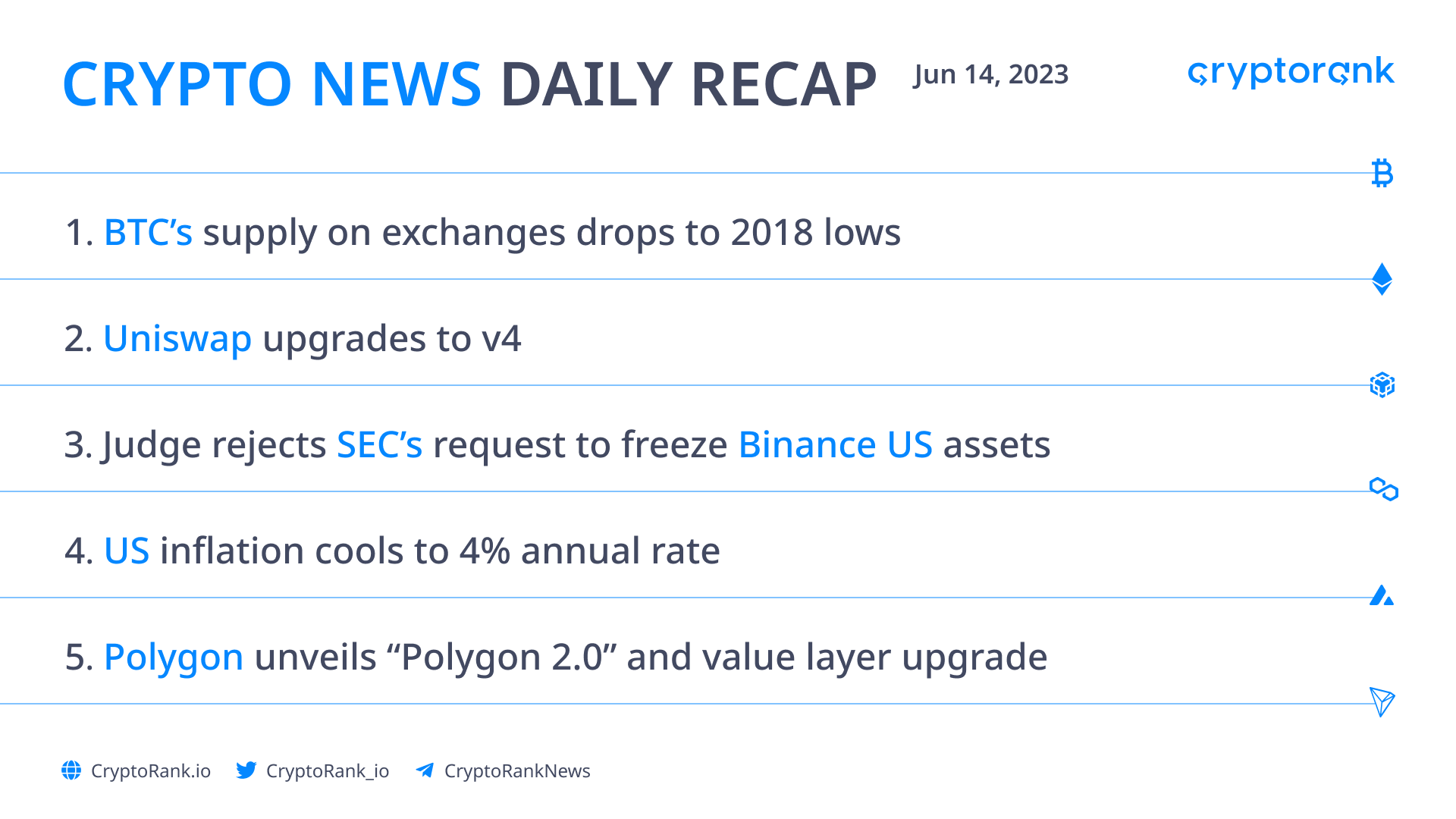 CRYPTO NEWS DAILY RECAP Jun 14, 2023

cryptorank

1. BTC's supply on exchanges drops to 2018 lows

2. Uniswap upgrades to v4

3. Judge rejects SEC's request to freeze Binance US assets

4. US inflation cools to 4% annual rate

5. Polygon unveils "Polygon 2.0" and value layer upgrade

CryptoRank.io CryptoRank_io CryptoRankNews